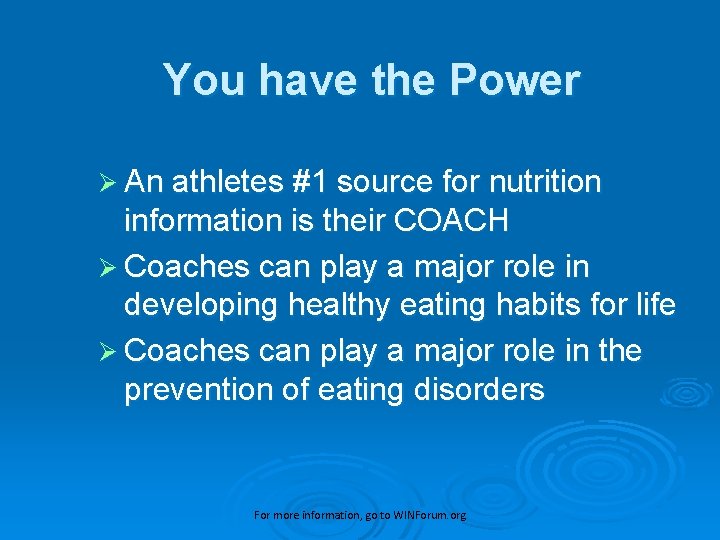 You have the Power

➢ An athletes #1 source for nutrition information is their COACH
➢ Coaches can play a major role in developing healthy eating habits for life
➢ Coaches can play a major role in the prevention of eating disorders

For more information, go to WINForum.org